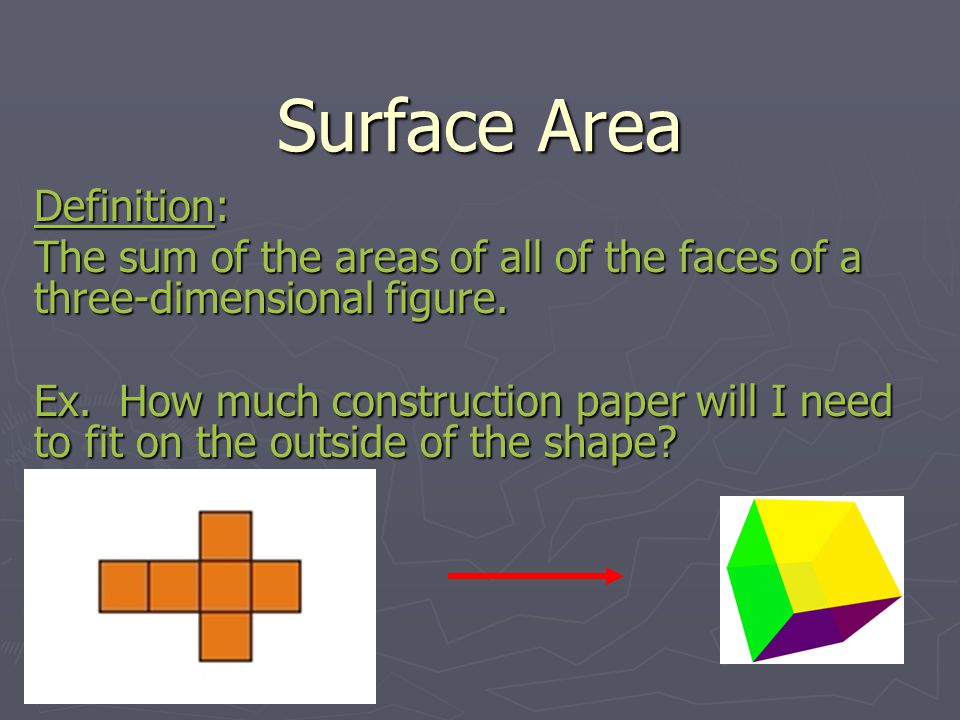 Surface Area

Definition:

The sum of the areas of all of the faces of a three-dimensional figure.

Ex. How much construction paper will I need to fit on the outside of the shape?